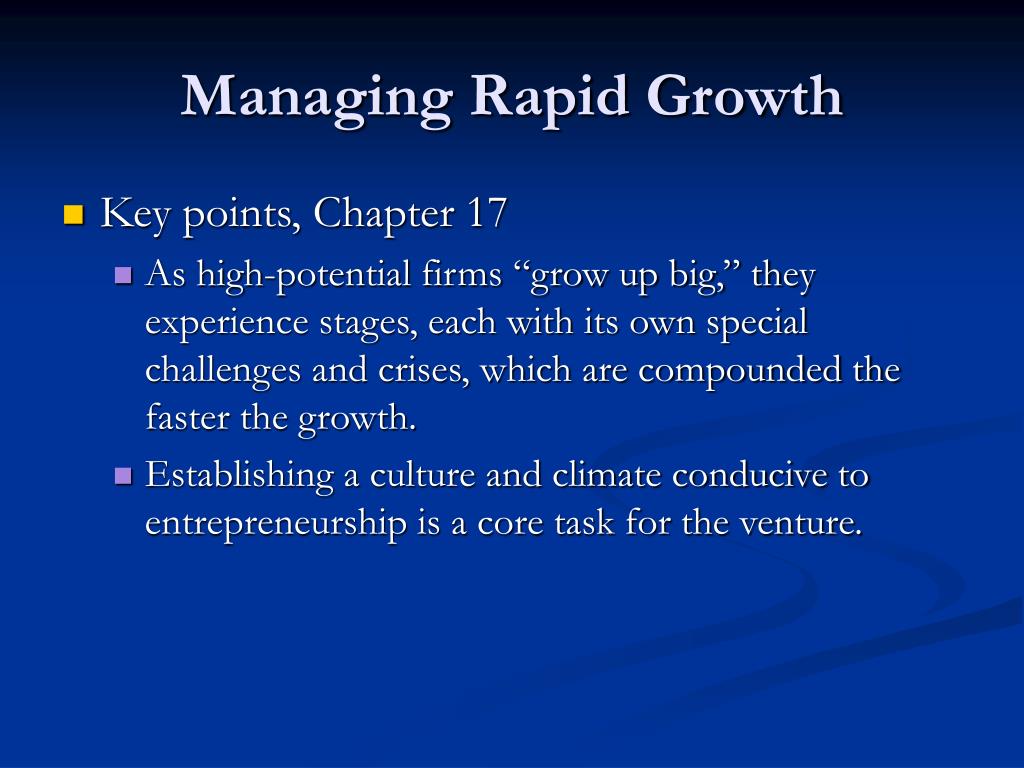 Managing Rapid Growth

Key points, Chapter 17

As high-potential firms “grow up big,” they experience stages, each with its own special challenges and crises, which are compounded the faster the growth.

Establishing a culture and climate conducive to entrepreneurship is a core task for the venture.